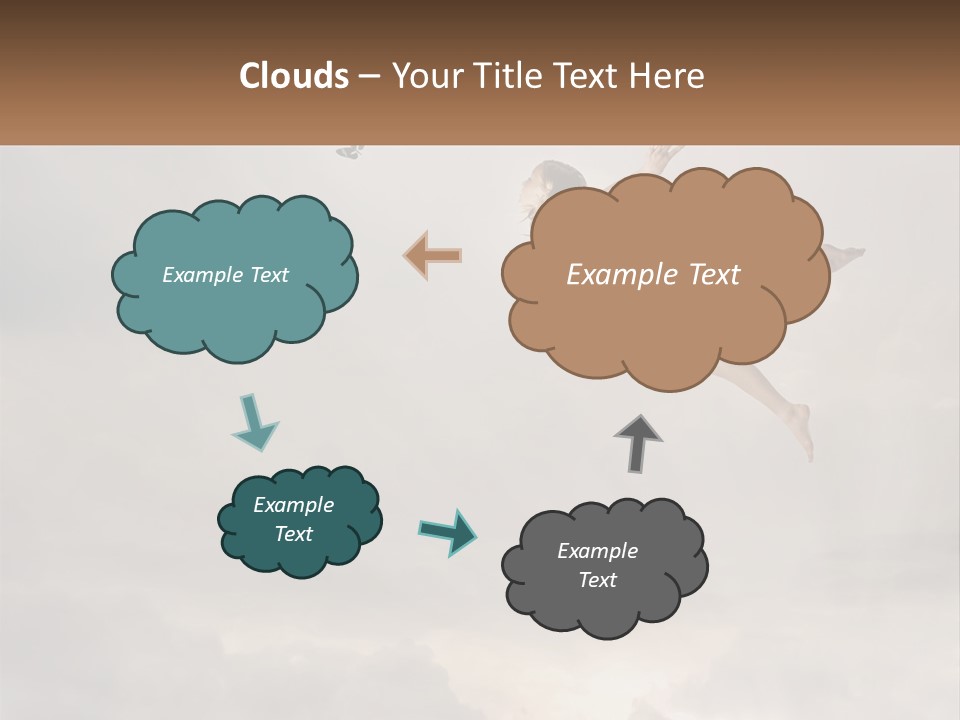 Clouds – Your Title Text Here

Example Text

Example Text

Example Text

Example Text